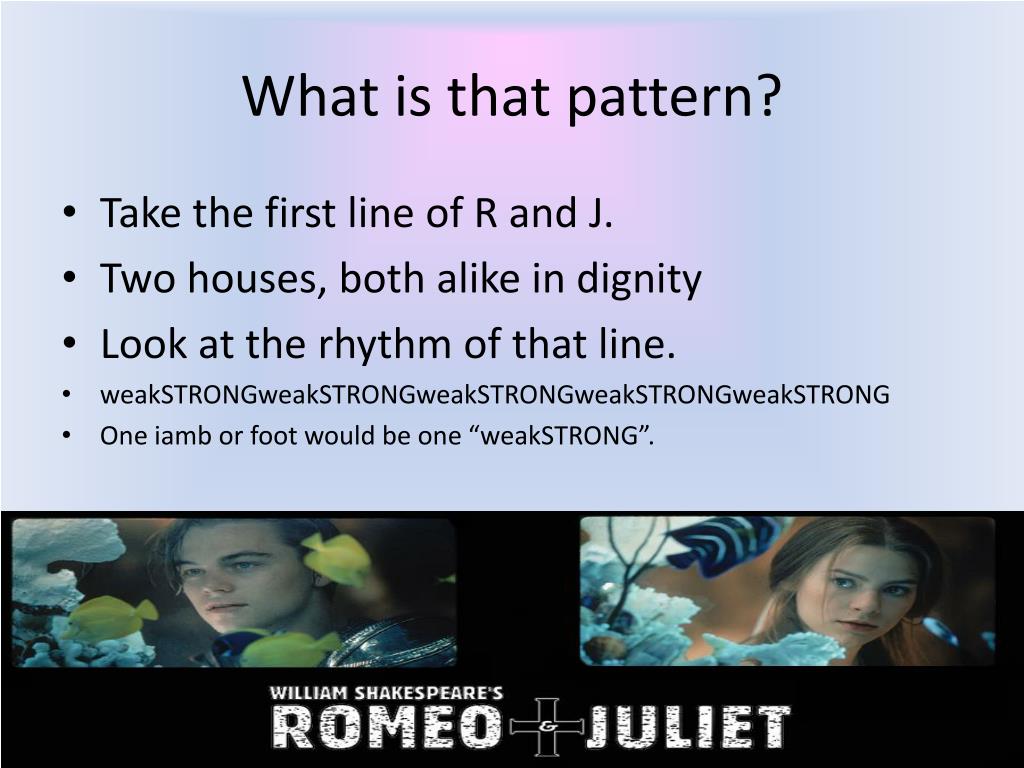 What is that pattern?

• Take the first line of R and J.
• Two houses, both alike in dignity
• Look at the rhythm of that line.
• weakSTRONGweakSTRONGweakSTRONGweakSTRONGweakSTRONG
• One iamb or foot would be one “weakSTRONG”.

WILLIAM SHAKESPEARE'S
ROMEO & JULIET